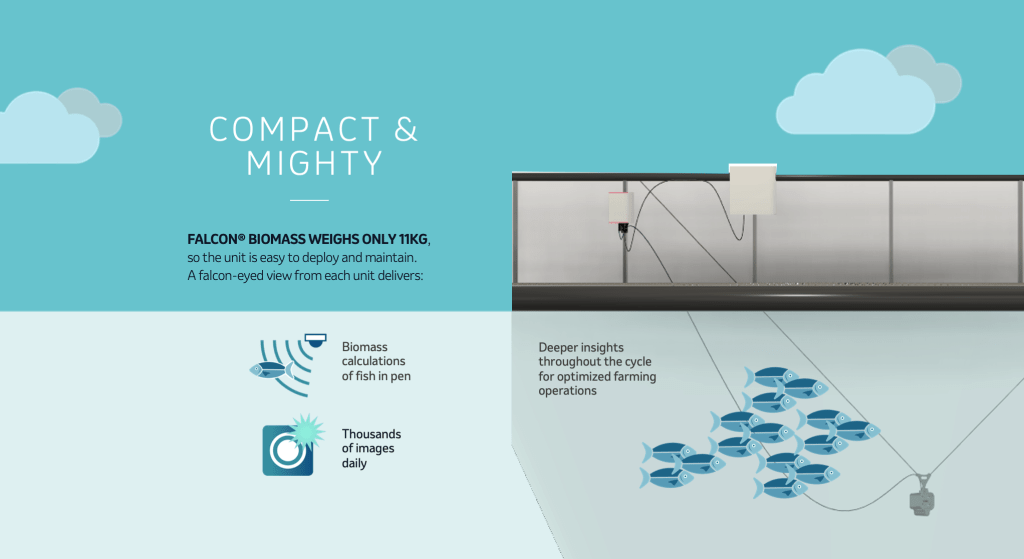 COMPACT & MIGHTY

FALCON® BIOMASS WEIGHS ONLY 11KG, so the unit is easy to deploy and maintain. A falcon-eyed view from each unit delivers:

Biomass calculations of fish in pen

Thousands of images daily

Deeper insights throughout the cycle for optimized farming operations